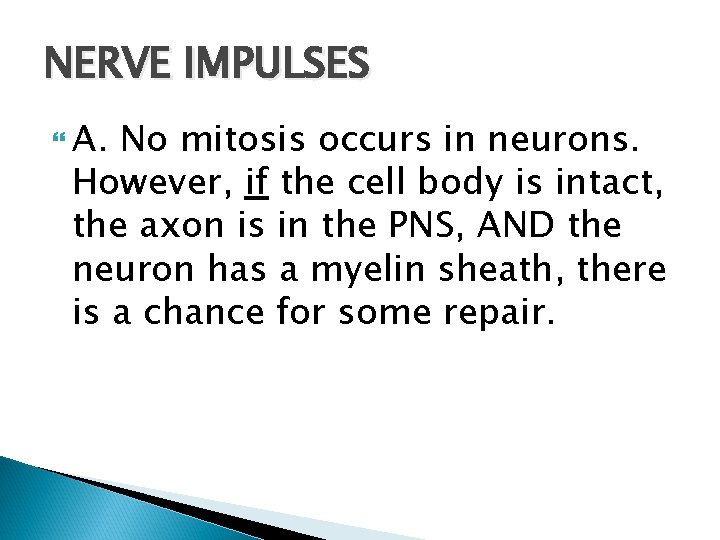 NERVE IMPULSES

A. No mitosis occurs in neurons. However, if the cell body is intact, the axon is in the PNS, AND the neuron has a myelin sheath, there is a chance for some repair.